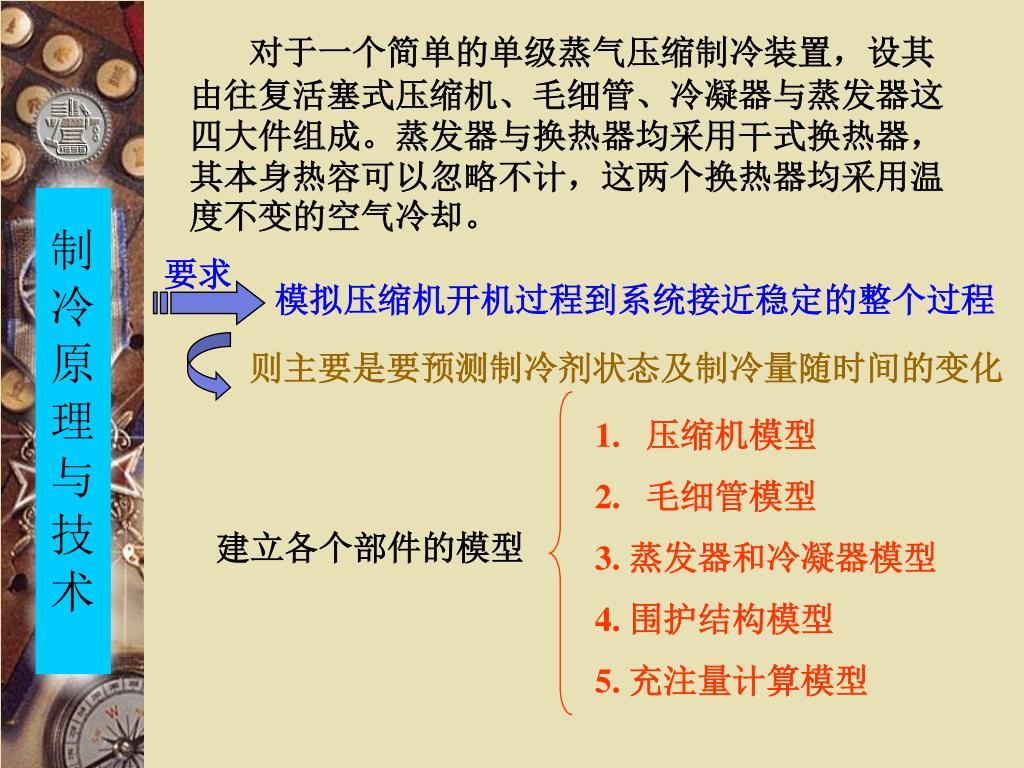 制冷原理与技术

对于一个简单的单级蒸气压缩制冷装置，设其由往复活塞式压缩机、毛细管、冷凝器与蒸发器这四大件组成。蒸发器与换热器均采用干式换热器，其本身热容可以忽略不计，这两个换热器均采用温度不变的空气冷却。

要求

模拟压缩机开机过程到系统接近稳定的整个过程

则主要是要预测制冷剂状态及制冷量随时间的变化

建立各个部件的模型

1. 压缩机模型
2. 毛细管模型
3. 蒸发器和冷凝器模型
4. 围护结构模型
5. 充注量计算模型